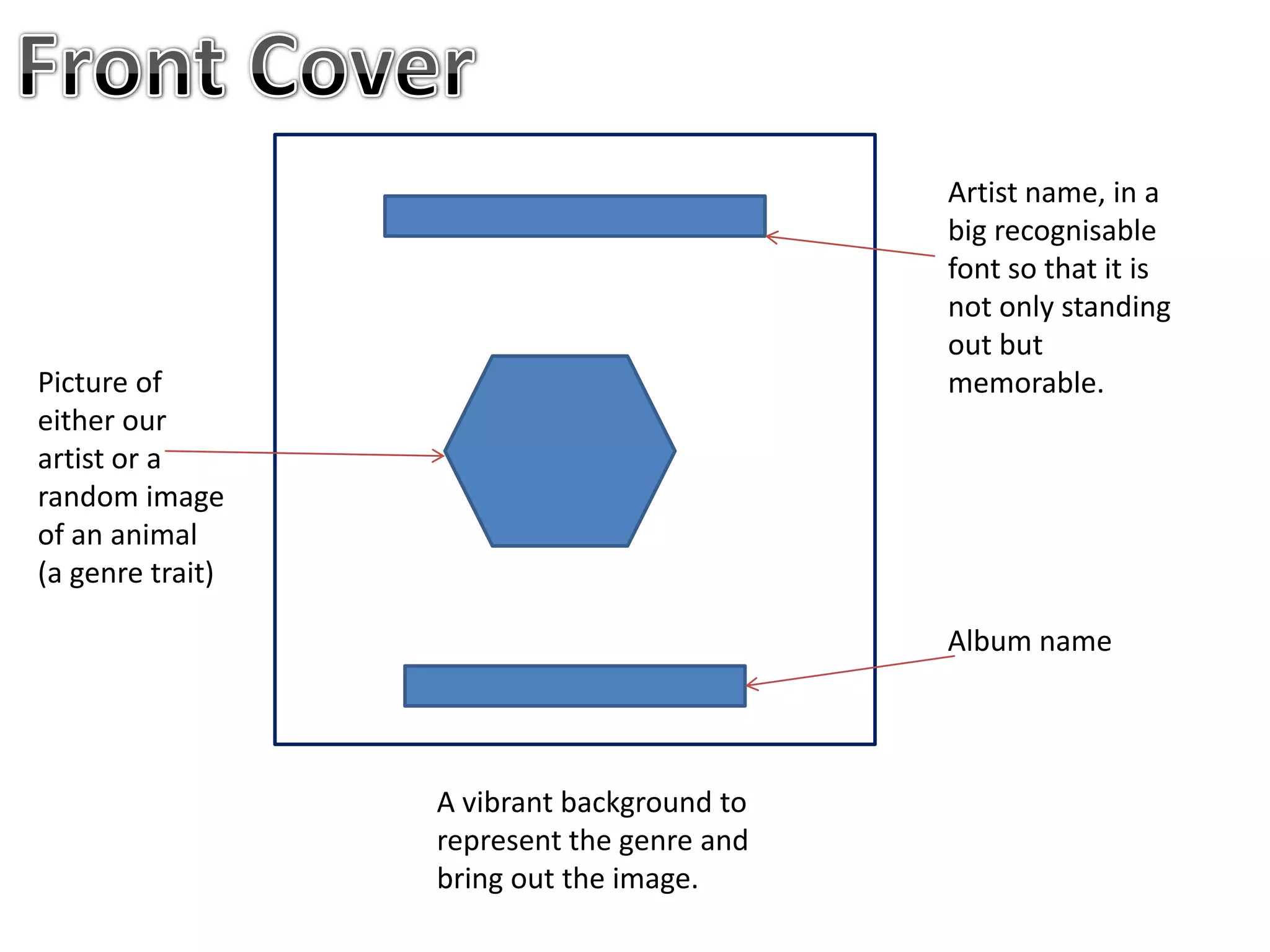 Front Cover

Artist name, in a big recognisable font so that it is not only standing out but memorable.

Picture of either our artist or a random image of an animal (a genre trait)

Album name

A vibrant background to represent the genre and bring out the image.